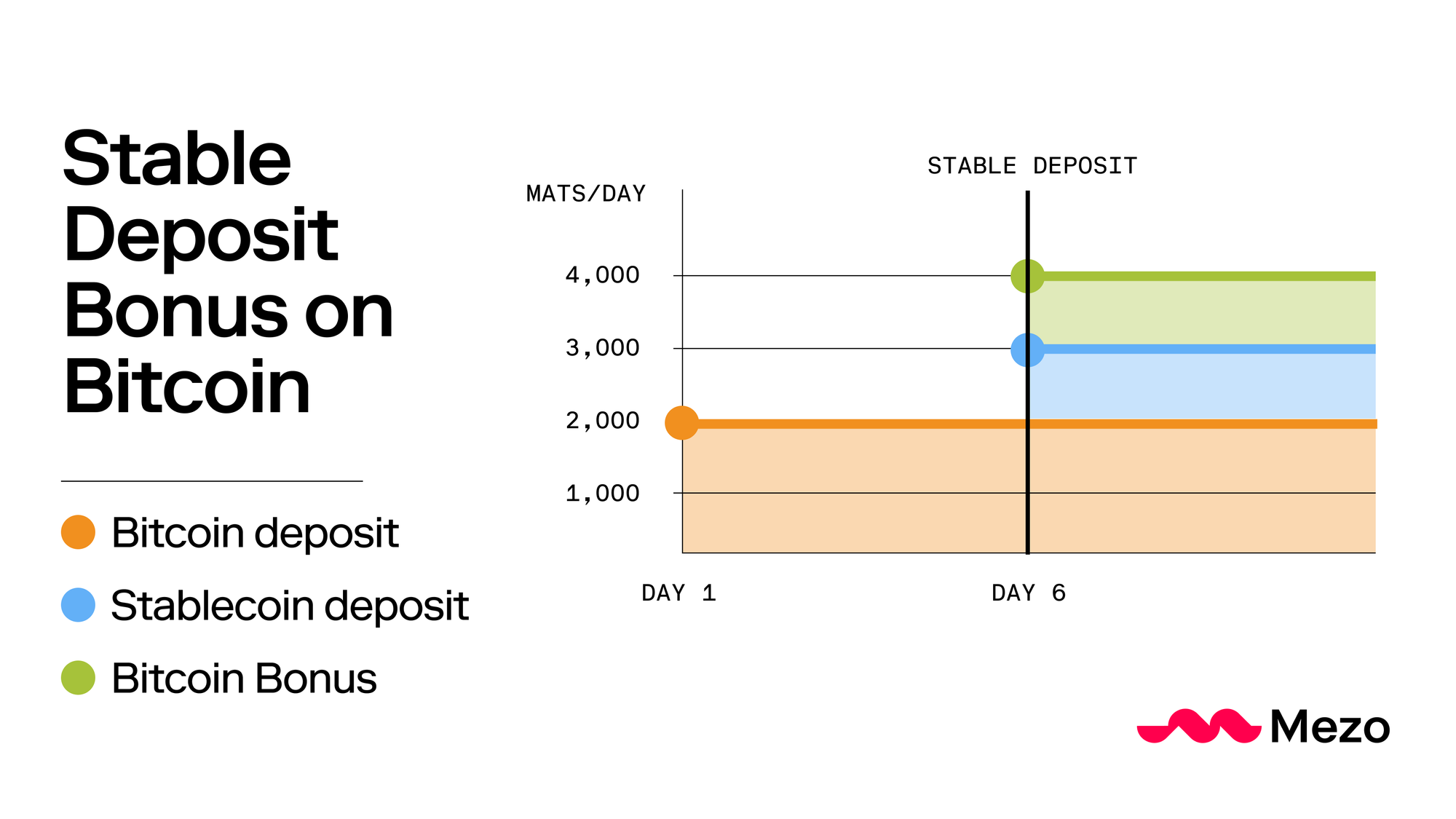 Stable Deposit Bonus on Bitcoin

Bitcoin deposit

Stablecoin deposit

Bitcoin Bonus

STABLE DEPOSIT

MATS/DAY

4,000

3,000

2,000

1,000

DAY 1

DAY 6

Mezo